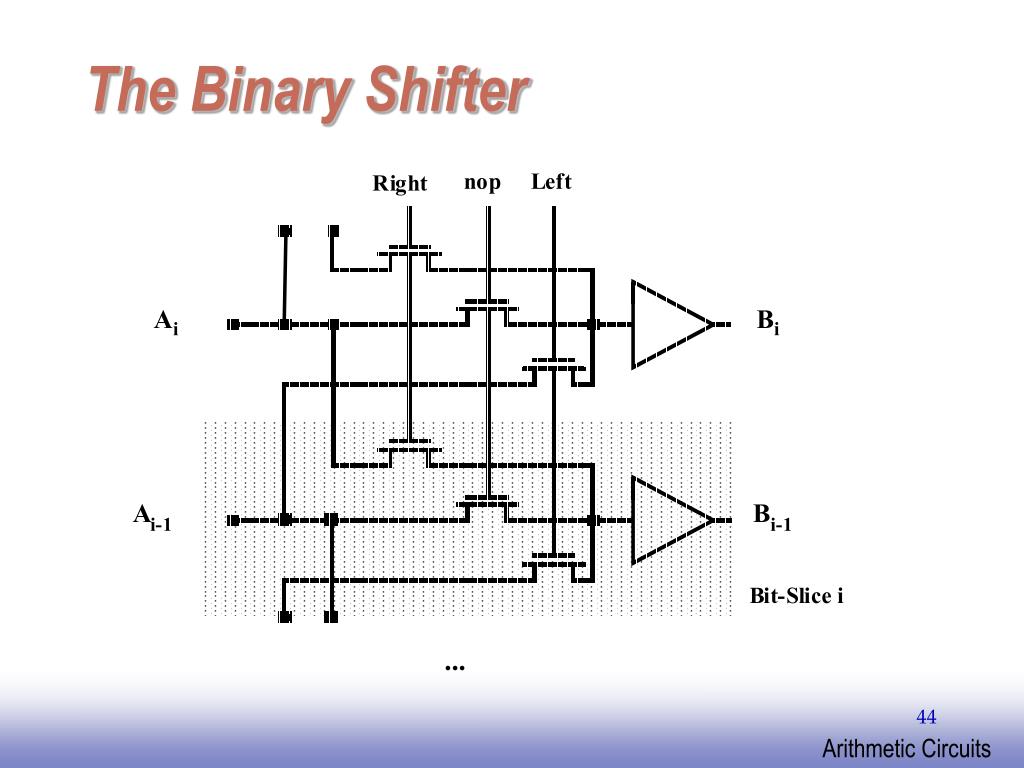 The Binary Shifter

Right nop Left

$A_i$

$B_i$

$A_{i-1}$

$B_{i-1}$

Bit-Slice i

...

44

Arithmetic Circuits